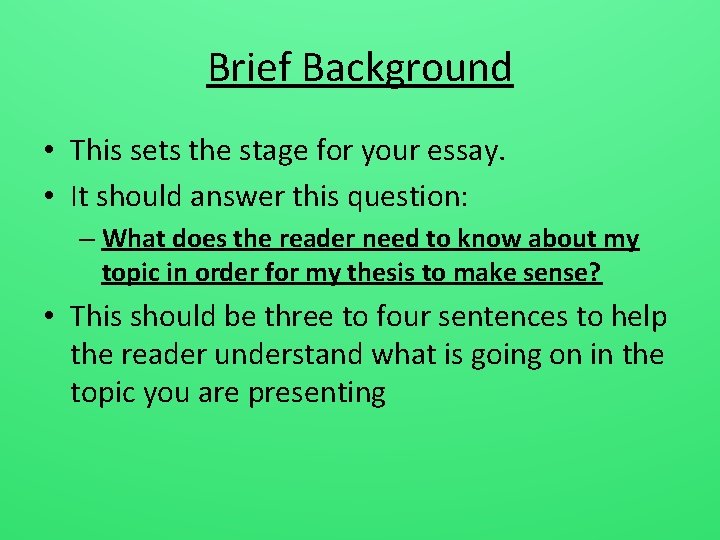 Brief Background

• This sets the stage for your essay.
• It should answer this question:
– What does the reader need to know about my topic in order for my thesis to make sense?
• This should be three to four sentences to help the reader understand what is going on in the topic you are presenting